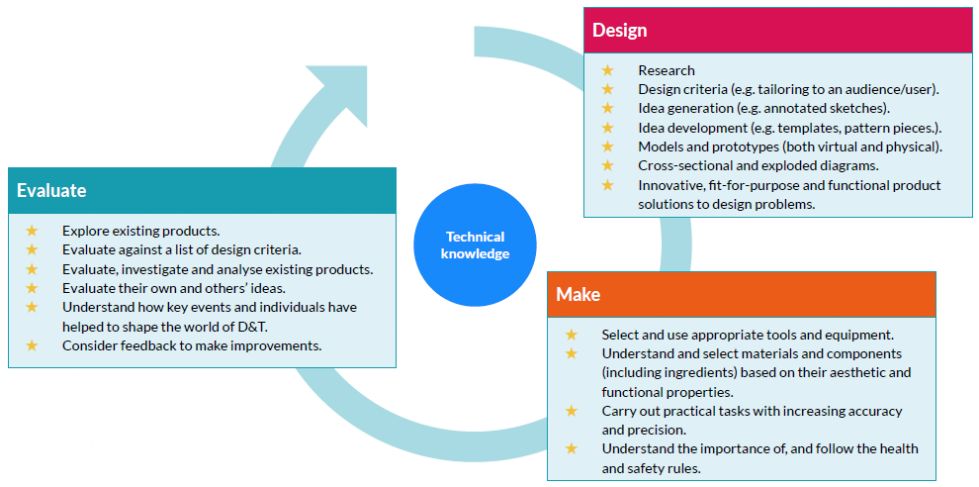 Design

★ Research
★ Design criteria (e.g. tailoring to an audience/user).
★ Idea generation (e.g. annotated sketches).
★ Idea development (e.g. templates, pattern pieces.).
★ Models and prototypes (both virtual and physical).
★ Cross-sectional and exploded diagrams.
★ Innovative, fit-for-purpose and functional product solutions to design problems.

Evaluate

★ Explore existing products.
★ Evaluate against a list of design criteria.
★ Evaluate, investigate and analyse existing products.
★ Evaluate their own and others' ideas.
★ Understand how key events and individuals have helped to shape the world of D&T.
★ Consider feedback to make improvements.

Technical knowledge

Make

★ Select and use appropriate tools and equipment.
★ Understand and select materials and components (including ingredients) based on their aesthetic and functional properties.
★ Carry out practical tasks with increasing accuracy and precision.
★ Understand the importance of, and follow the health and safety rules.